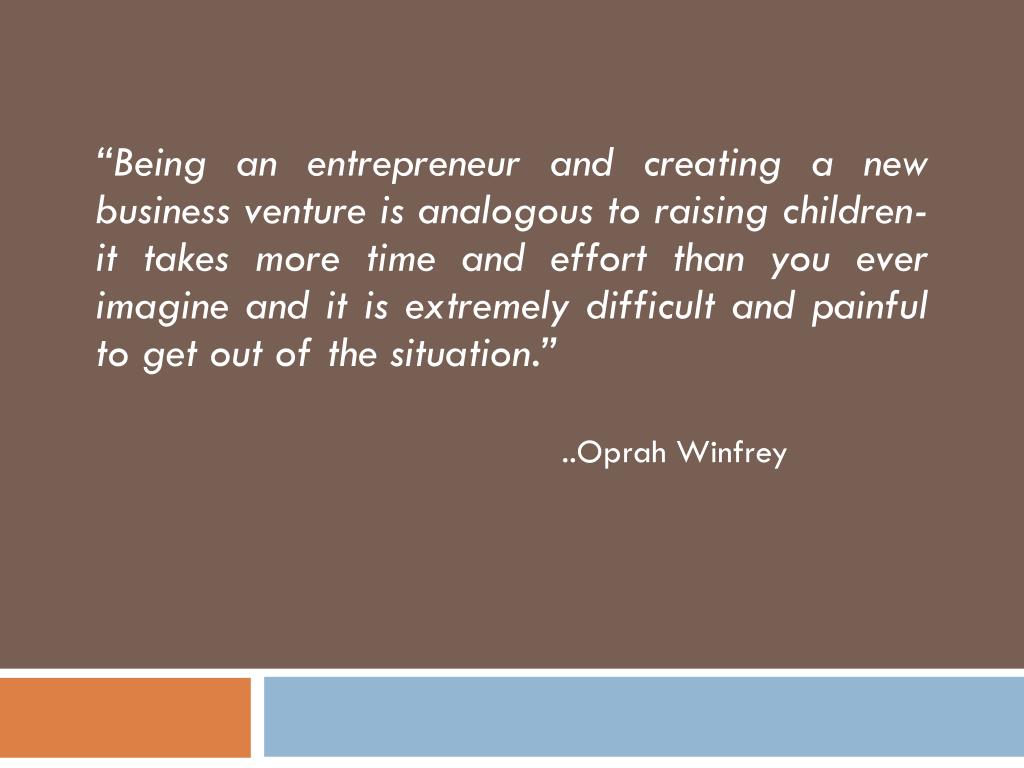 "Being an entrepreneur and creating a new business venture is analogous to raising children- it takes more time and effort than you ever imagine and it is extremely difficult and painful to get out of the situation."

..Oprah Winfrey